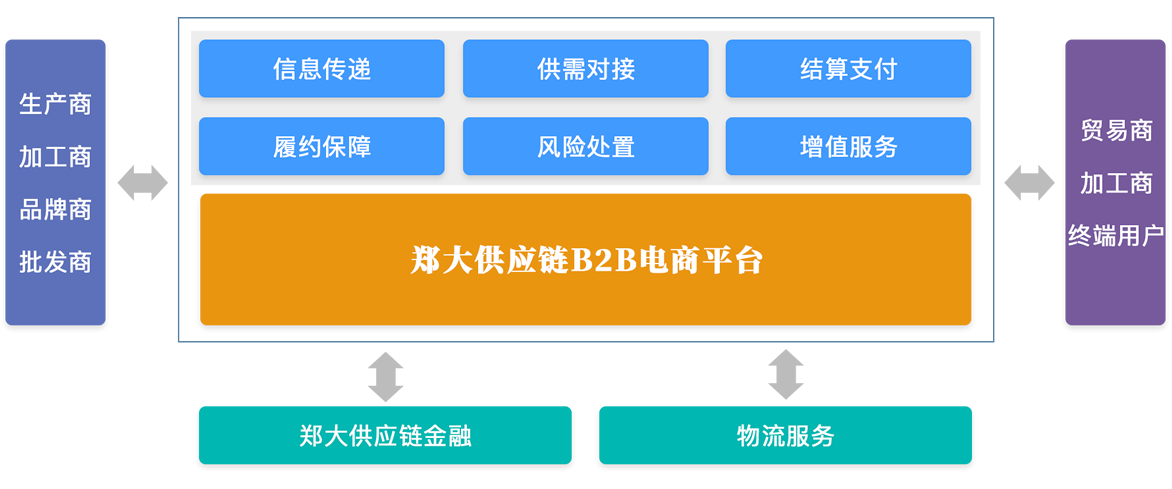 生产商
加工商
品牌商
批发商

信息传递
供需对接
结算支付
履约保障
风险处置
增值服务

郑大供应链B2B电商平台

贸易商
加工商
终端用户

郑大供应链金融
物流服务